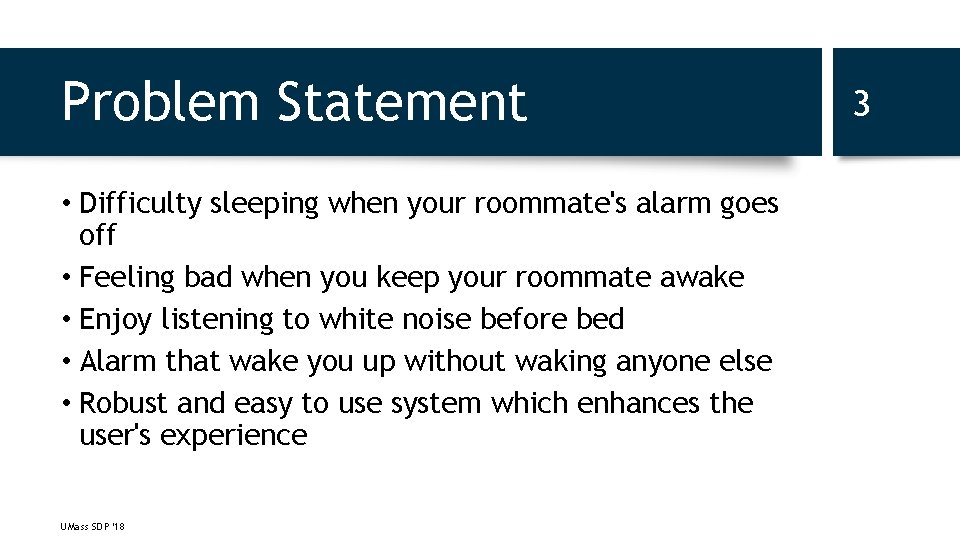 Problem Statement

3

• Difficulty sleeping when your roommate's alarm goes off

• Feeling bad when you keep your roommate awake

• Enjoy listening to white noise before bed

• Alarm that wake you up without waking anyone else

• Robust and easy to use system which enhances the user's experience

UMass SDP '18